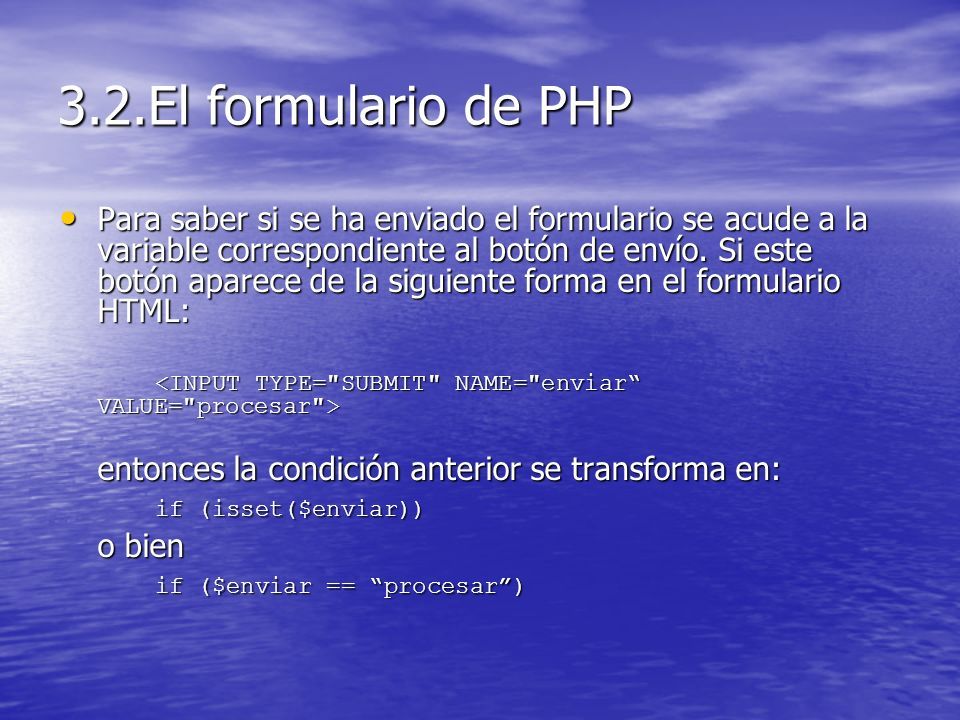 3.2.El formulario de PHP

• Para saber si se ha enviado el formulario se acude a la variable correspondiente al botón de envío. Si este botón aparece de la siguiente forma en el formulario HTML:

<INPUT TYPE="SUBMIT" NAME="enviar“ VALUE="procesar">

entonces la condición anterior se transforma en:

if (isset($enviar))

o bien

if ($enviar == “procesar”)